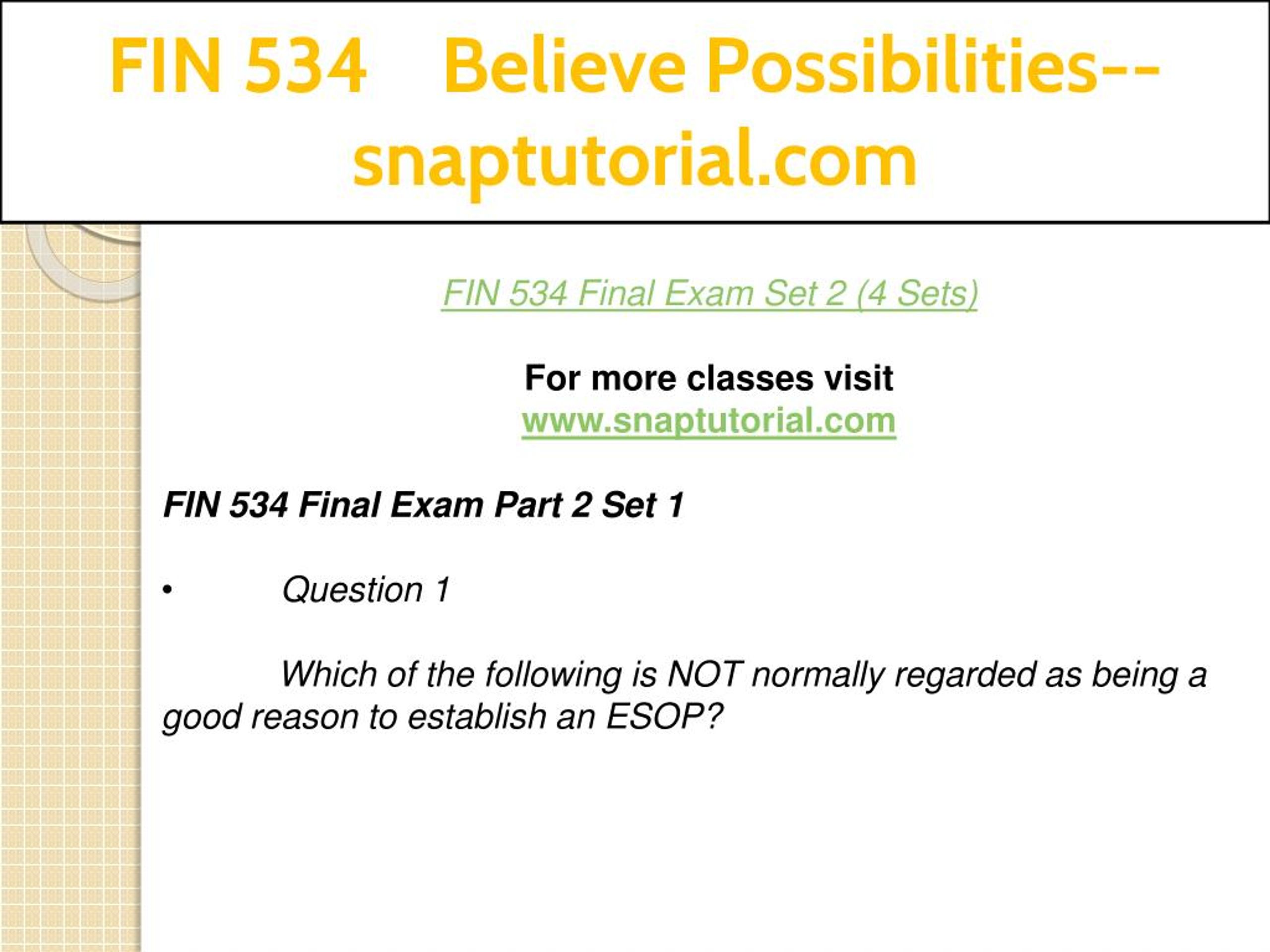 FIN 534 Believe Possibilities--snaptutorial.com

FIN 534 Final Exam Set 2 (4 Sets)

For more classes visit
www.snaptutorial.com

FIN 534 Final Exam Part 2 Set 1

• Question 1

Which of the following is NOT normally regarded as being a good reason to establish an ESOP?